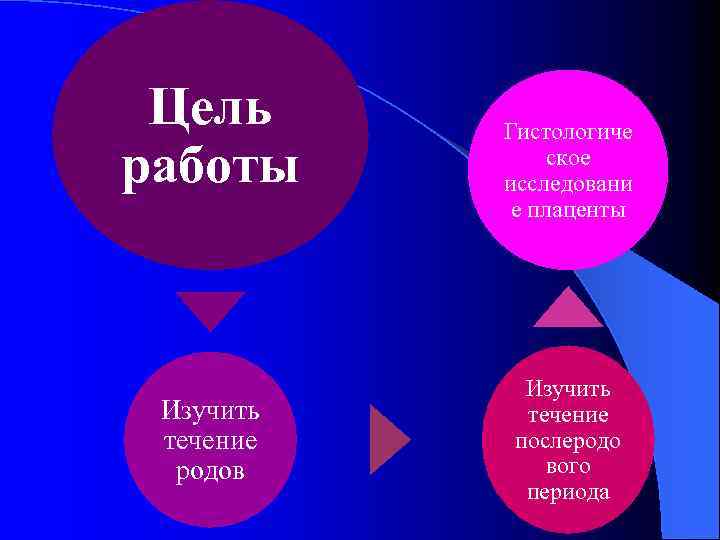 Цель работы

Изучить течение родов

Изучить течение послеродового периода

Гистологическое исследование плаценты